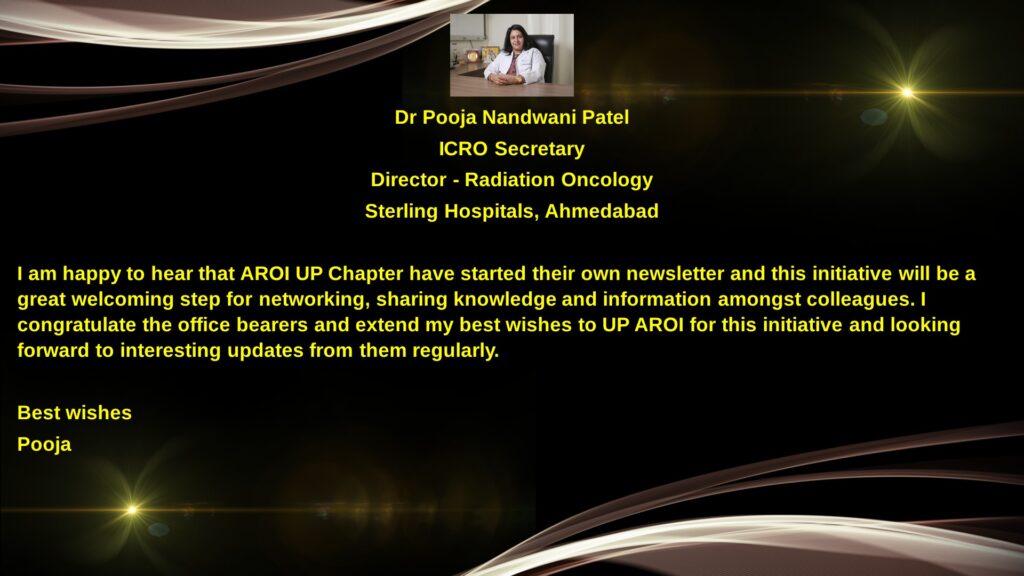 Dr Pooja Nandwani Patel
ICRO Secretary
Director - Radiation Oncology
Sterling Hospitals, Ahmedabad

I am happy to hear that AROI UP Chapter have started their own newsletter and this initiative will be a great welcoming step for networking, sharing knowledge and information amongst colleagues. I congratulate the office bearers and extend my best wishes to UP AROI for this initiative and looking forward to interesting updates from them regularly.

Best wishes
Pooja